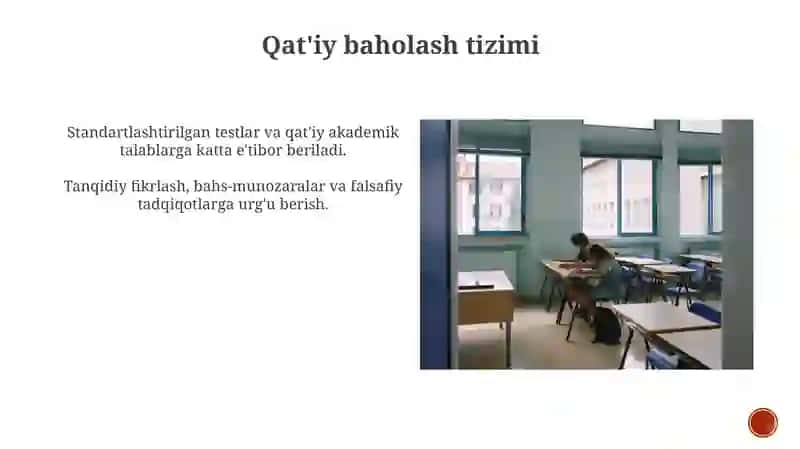 Qat'iy baholash tizimi

Standartlashtirilgan testlar va qat'iy akademik talablarga katta e'tibor beriladi.

Tanqidiy fikrlash, bahs-munozaralar va falsafiy tadqiqotlarga urg'u berish.